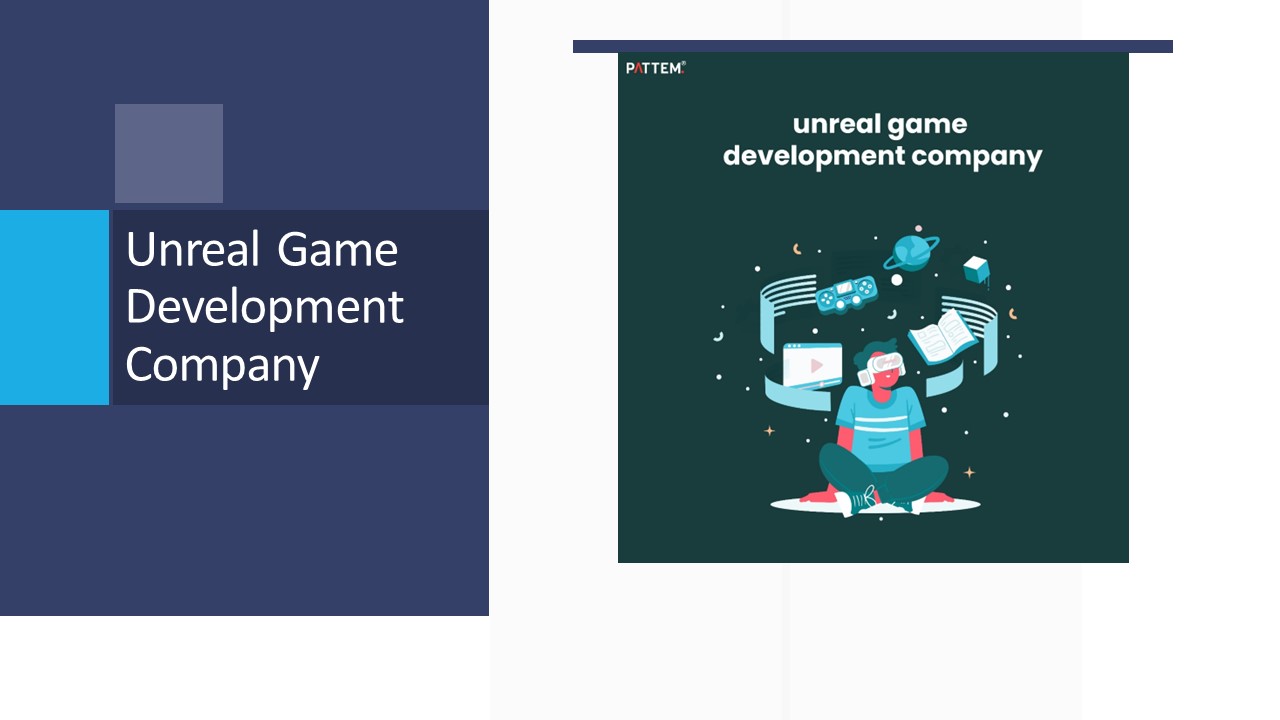 Unreal Game Development Company

PATTEM

unreal game development company